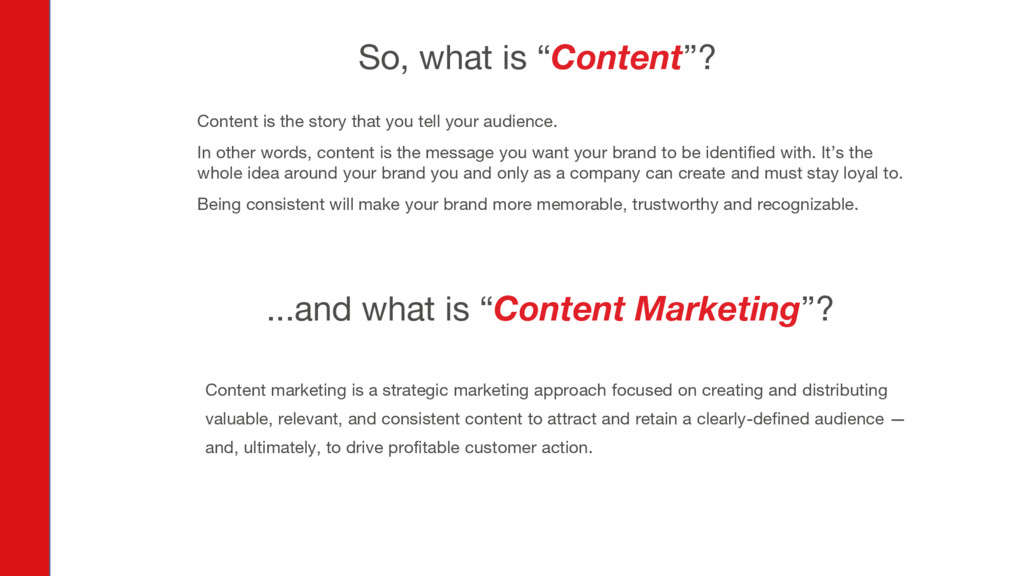 So, what is “Content”?

Content is the story that you tell your audience.

In other words, content is the message you want your brand to be identified with. It’s the whole idea around your brand you and only as a company can create and must stay loyal to.

Being consistent will make your brand more memorable, trustworthy and recognizable.

...and what is “Content Marketing”?

Content marketing is a strategic marketing approach focused on creating and distributing valuable, relevant, and consistent content to attract and retain a clearly-defined audience — and, ultimately, to drive profitable customer action.